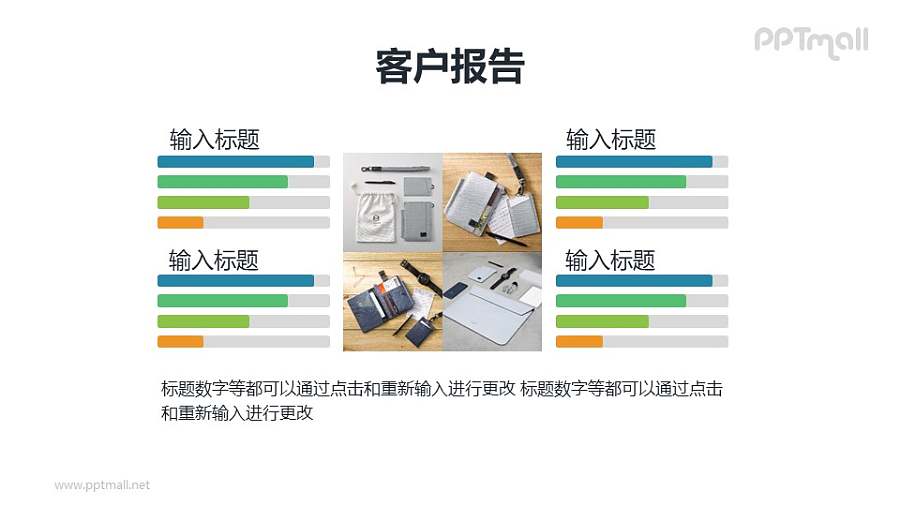 PPTmall

客户报告

输入标题

输入标题

输入标题

输入标题

标题数字等都可以通过点击和重新输入进行更改 标题数字等都可以通过点击和重新输入进行更改

www.pptmall.net